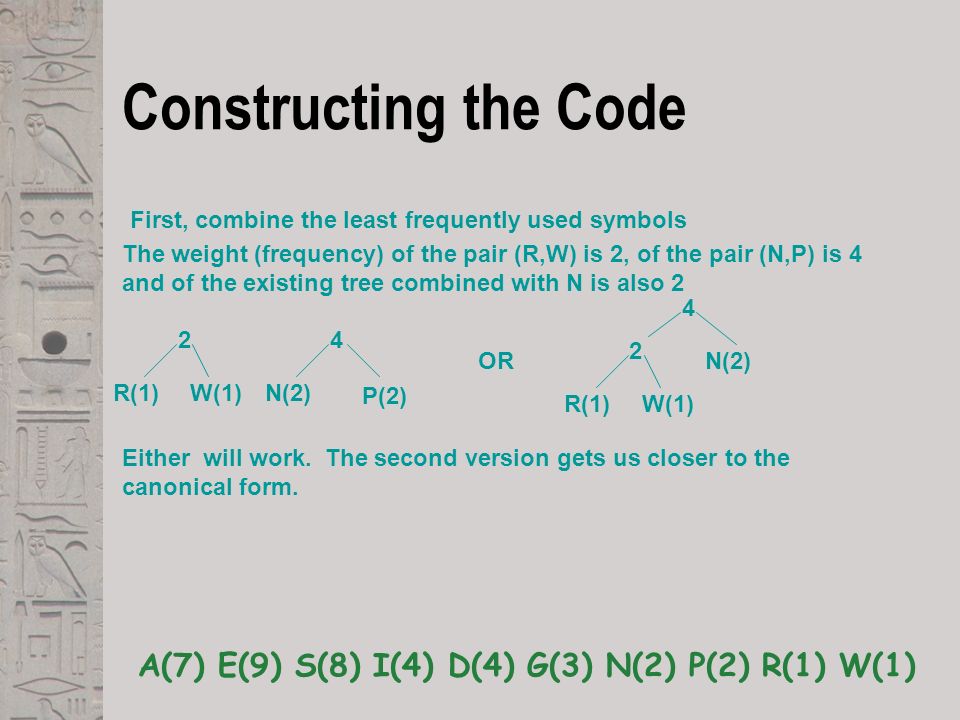 Constructing the Code

First, combine the least frequently used symbols

The weight (frequency) of the pair (R,W) is 2, of the pair (N,P) is 4 and of the existing tree combined with N is also 2

2
R(1) W(1)

4
N(2) P(2)

OR

4
2
N(2)
R(1) W(1)

Either will work. The second version gets us closer to the canonical form.

A(7) E(9) S(8) I(4) D(4) G(3) N(2) P(2) R(1) W(1)